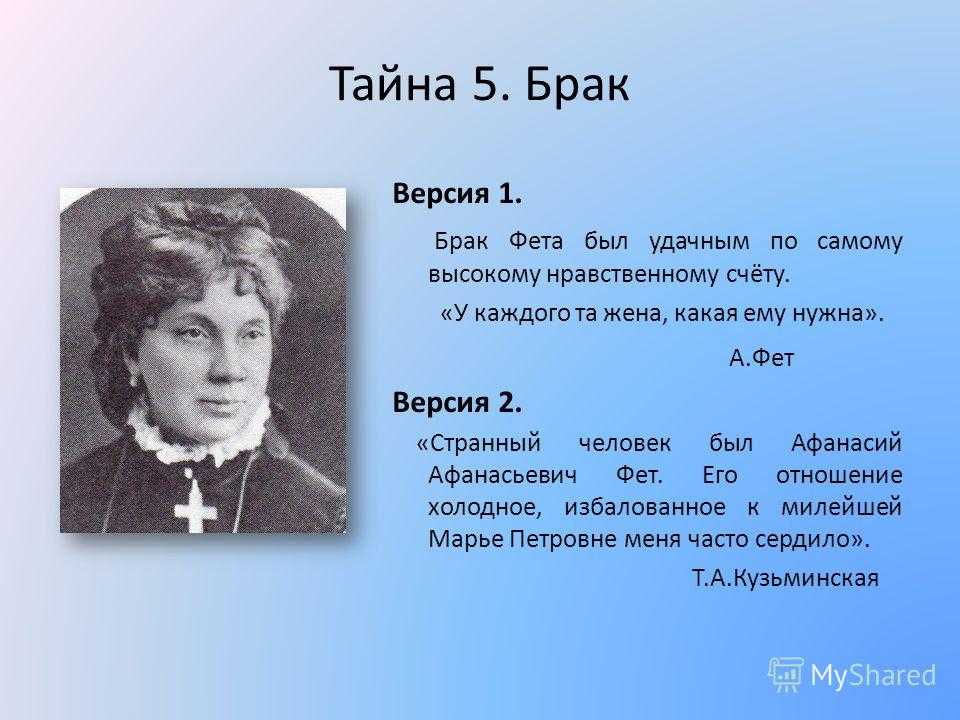 Тайна 5. Брак

Версия 1.

Брак Фета был удачным по самому высокому нравственному счёту.

«У каждого та жена, какая ему нужна».

А.Фет

Версия 2.

«Странный человек был Афанасий Афанасьевич Фет. Его отношение холодное, избалованное к милейшей Марье Петровне меня часто сердило».

Т.А.Кузьминская

MyShared